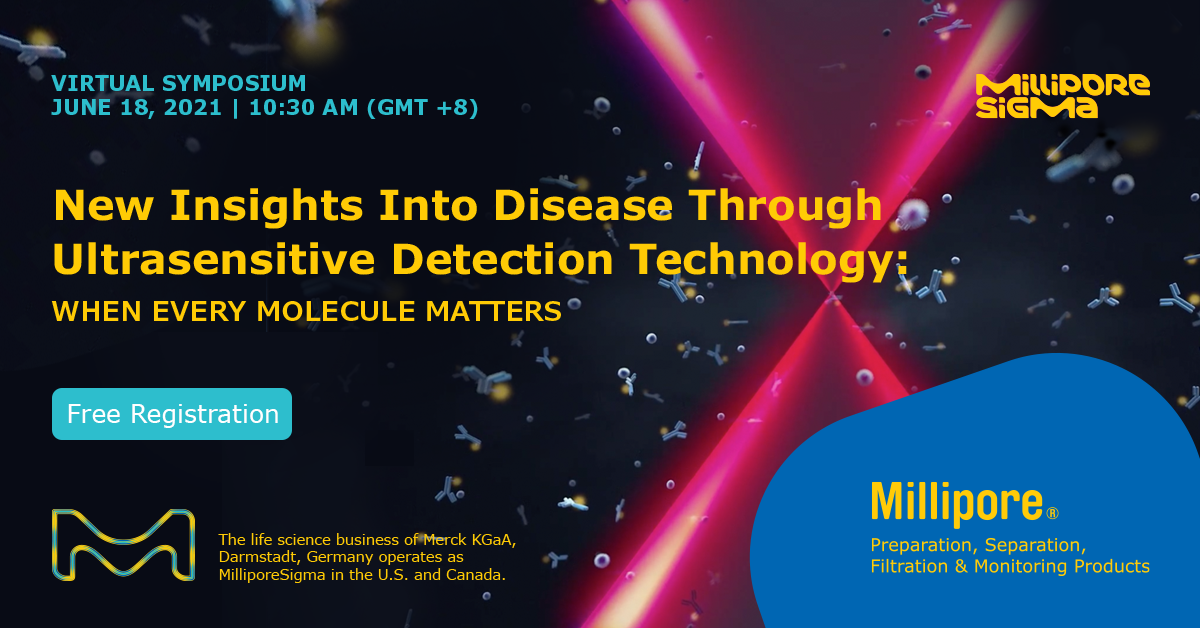 VIRTUAL SYMPOSIUM
JUNE 18, 2021 | 10:30 AM (GMT +8)

MILLIPORE SIGMA

New Insights Into Disease Through Ultrasensitive Detection Technology:
WHEN EVERY MOLECULE MATTERS

Free Registration

The life science business of Merck KGaA, Darmstadt, Germany operates as MilliporeSigma in the U.S. and Canada.

Millipore®
Preparation, Separation, Filtration & Monitoring Products